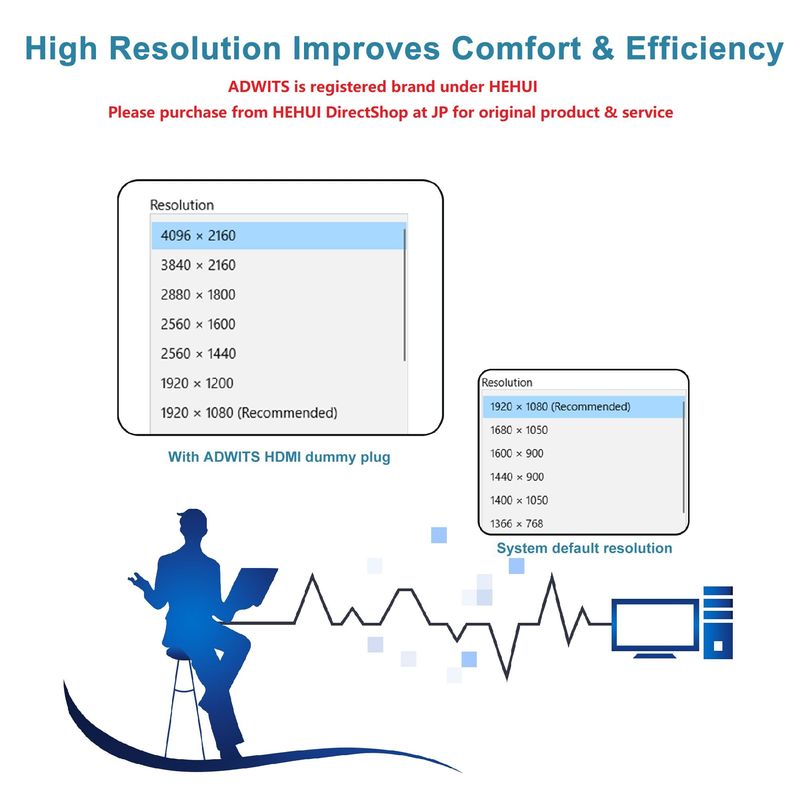 High Resolution Improves Comfort & Efficiency

ADWITS is registered brand under HEHUI

Please purchase from HEHUI DirectShop at JP for original product & service

Resolution

4096 × 2160

3840 × 2160

2880 × 1800

2560 × 1600

2560 × 1440

1920 × 1200

1920 × 1080 (Recommended)

With ADWITS HDMI dummy plug

Resolution

1920 × 1080 (Recommended)

1680 × 1050

1600 × 900

1440 × 900

1400 × 1050

1366 × 768

System default resolution